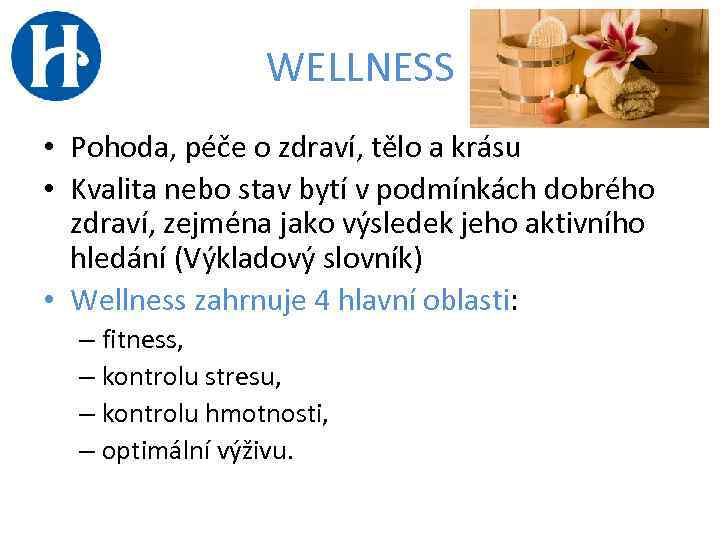 H

WELLNESS

• Pohoda, péče o zdraví, tělo a krásu
• Kvalita nebo stav bytí v podmínkách dobrého zdraví, zejména jako výsledek jeho aktivního hledání (Výkladový slovník)
• Wellness zahrnuje 4 hlavní oblasti:
– fitness,
– kontrolu stresu,
– kontrolu hmotnosti,
– optimální výživu.